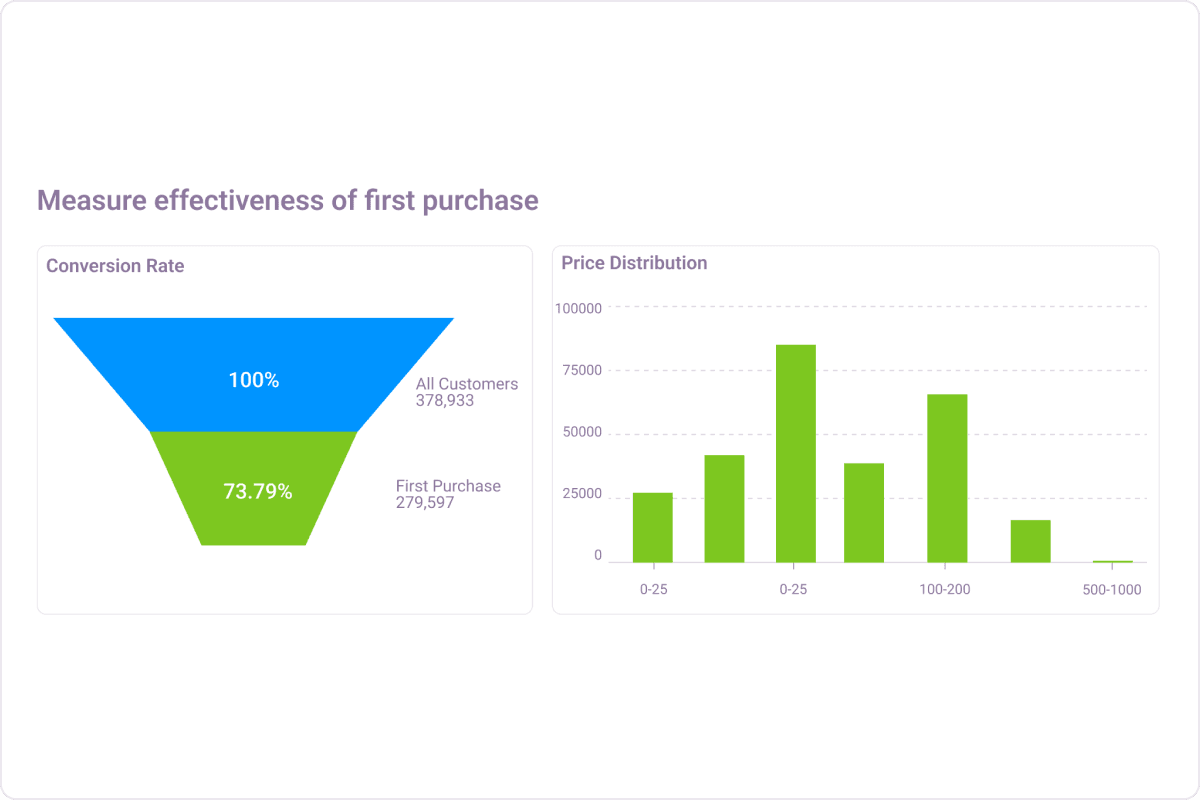 Measure effectiveness of first purchase

Conversion Rate

100%

All Customers
378,933

73.79%

First Purchase
279,597

Price Distribution

100000
75000
50000
25000
0

0-25
0-25
100-200
500-1000